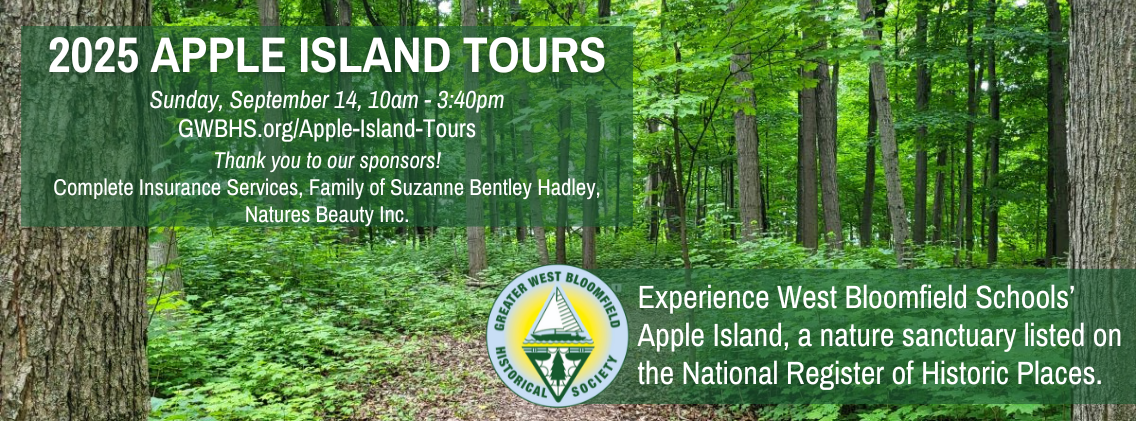 2025 APPLE ISLAND TOURS

Sunday, September 14, 10am - 3:40pm
GWBHS.org/Apple-Island-Tours

Thank you to our sponsors!
Complete Insurance Services, Family of Suzanne Bentley Hadley, Natures Beauty Inc.

GREATER WEST BLOOMFIELD HISTORICAL SOCIETY

Experience West Bloomfield Schools' Apple Island, a nature sanctuary listed on the National Register of Historic Places.